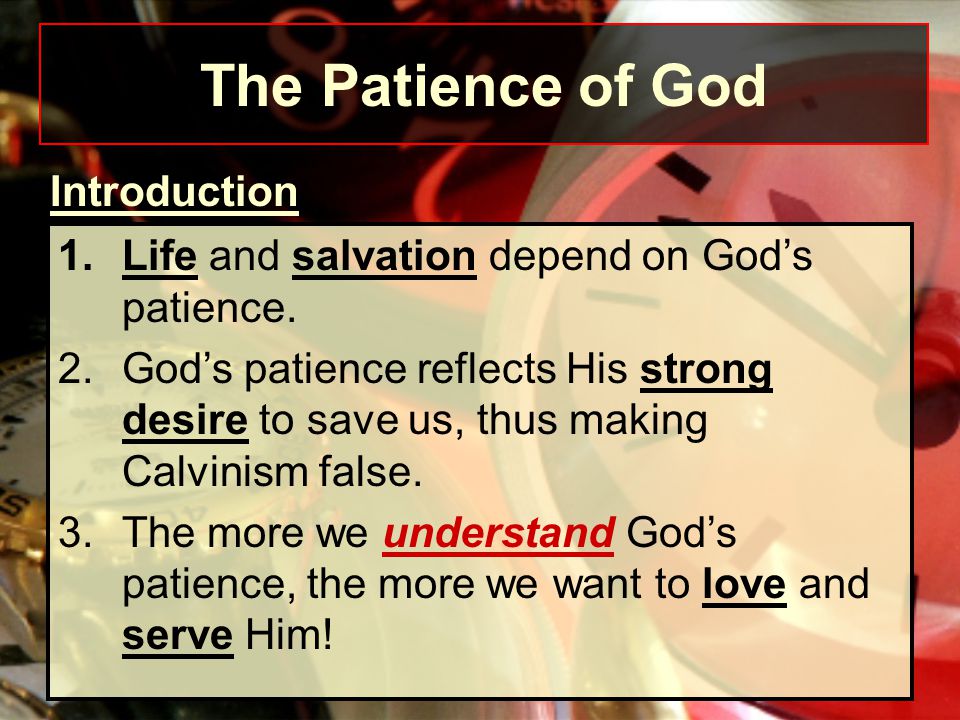 The Patience of God

Introduction

1. Life and salvation depend on God’s patience.
2. God’s patience reflects His strong desire to save us, thus making Calvinism false.
3. The more we understand God’s patience, the more we want to love and serve Him!